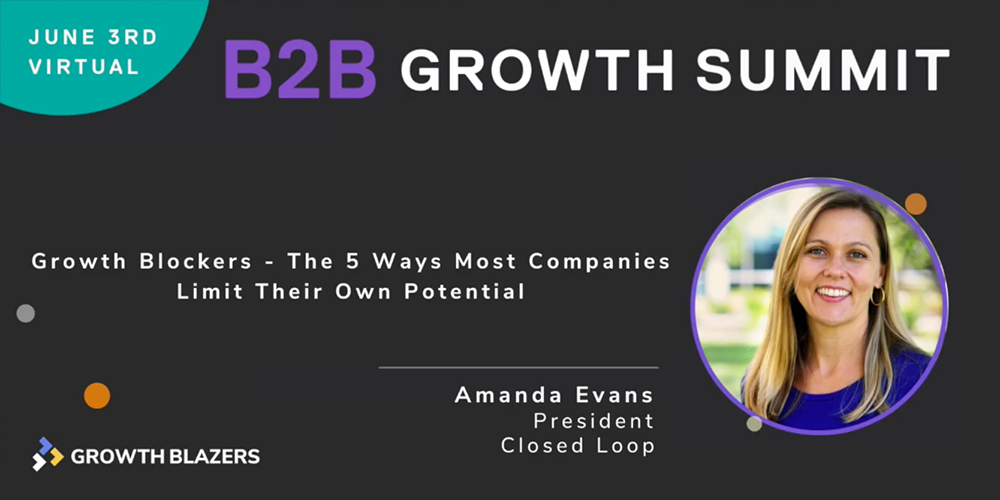 JUNE 3RD
VIRTUAL

B2B GROWTH SUMMIT

Growth Blockers - The 5 Ways Most Companies Limit Their Own Potential

Amanda Evans
President
Closed Loop

GROWTH BLAZERS